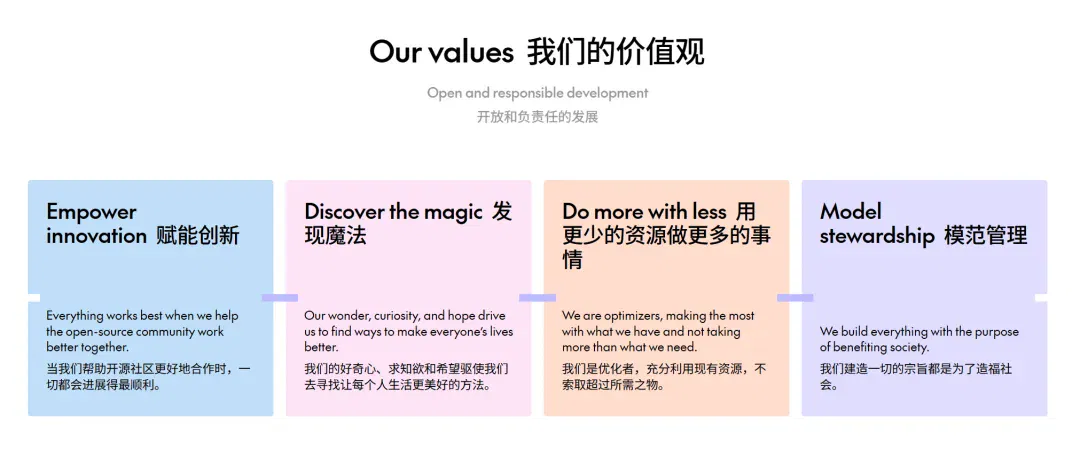 Our values 我们的价值观

Open and responsible development
开放和负责任的发展

Empower innovation 赋能创新

Everything works best when we help the open-source community work better together.
当我们帮助开源社区更好地合作时，一切都会进展得最顺利。

Discover the magic 发现魔法

Our wonder, curiosity, and hope drive us to find ways to make everyone's lives better.
我们的好奇心、求知欲和希望驱使我们去寻找让每个人生活更美好的方法。

Do more with less 用更少的资源做更多的事情

We are optimizers, making the most with what we have and not taking more than what we need.
我们是优化者，充分利用现有资源，不索取超过所需之物。

Model stewardship 模范管理

We build everything with the purpose of benefiting society.
我们建造一切的宗旨都是为了造福社会。